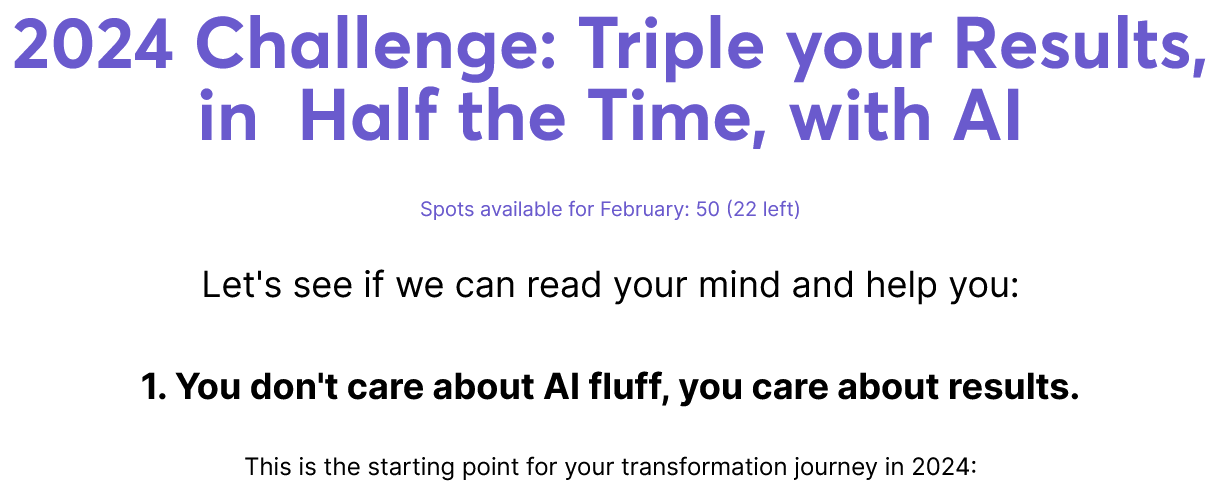 2024 Challenge: Triple your Results, in  Half the Time, with AI

Spots available for February: 50 (22 left)

Let's see if we can read your mind and help you:

1. You don't care about AI fluff, you care about results.

This is the starting point for your transformation journey in 2024: